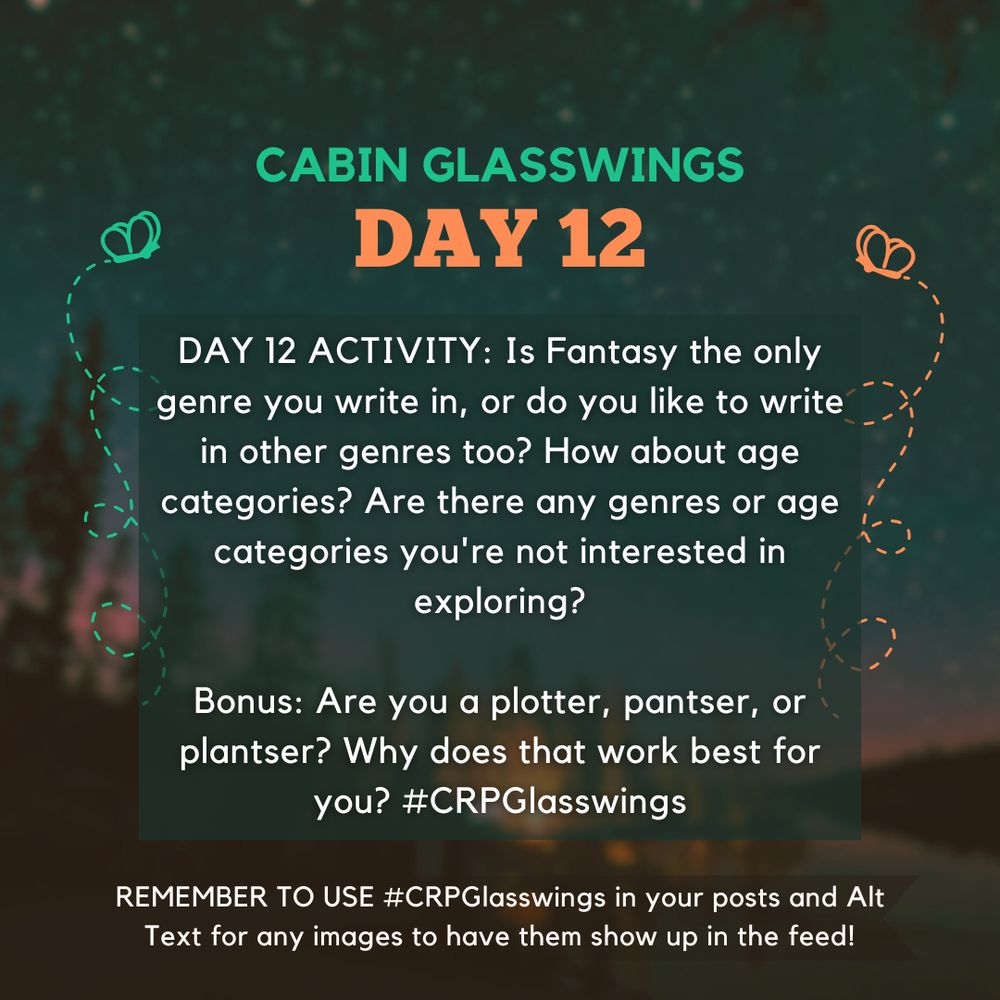 CABIN GLASSWINGS
DAY 12

DAY 12 ACTIVITY: Is Fantasy the only genre you write in, or do you like to write in other genres too? How about age categories? Are there any genres or age categories you're not interested in exploring?

Bonus: Are you a plotter, pantser, or plantser? Why does that work best for you? #CRPGlasswings

REMEMBER TO USE #CRPGlasswings in your posts and Alt Text for any images to have them show up in the feed!